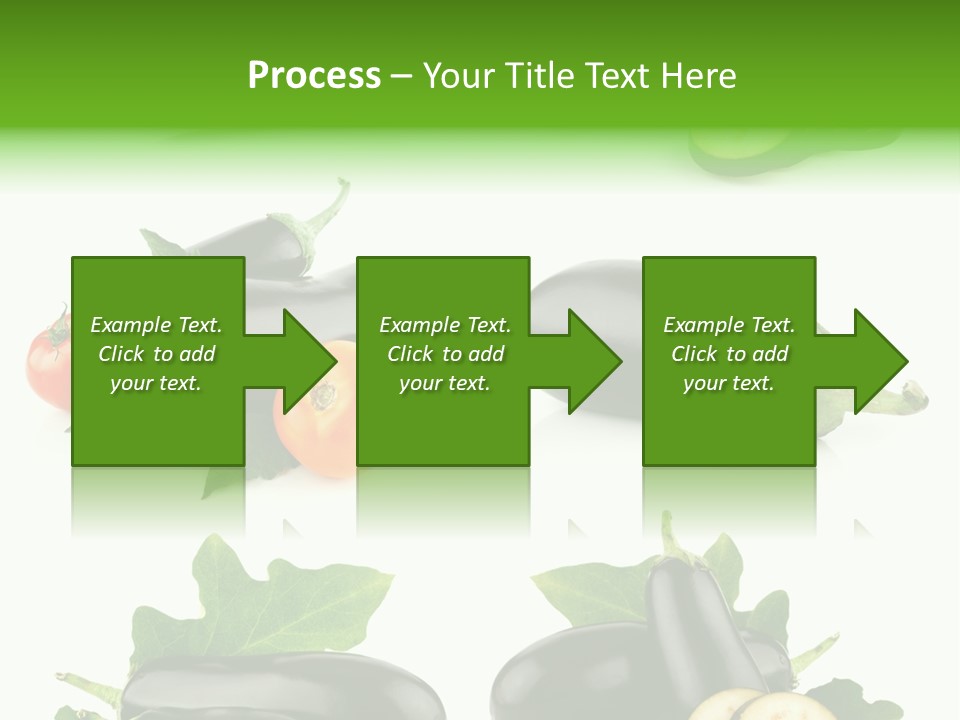 Process – Your Title Text Here

Example Text. Click to add your text.

Example Text. Click to add your text.

Example Text. Click to add your text.